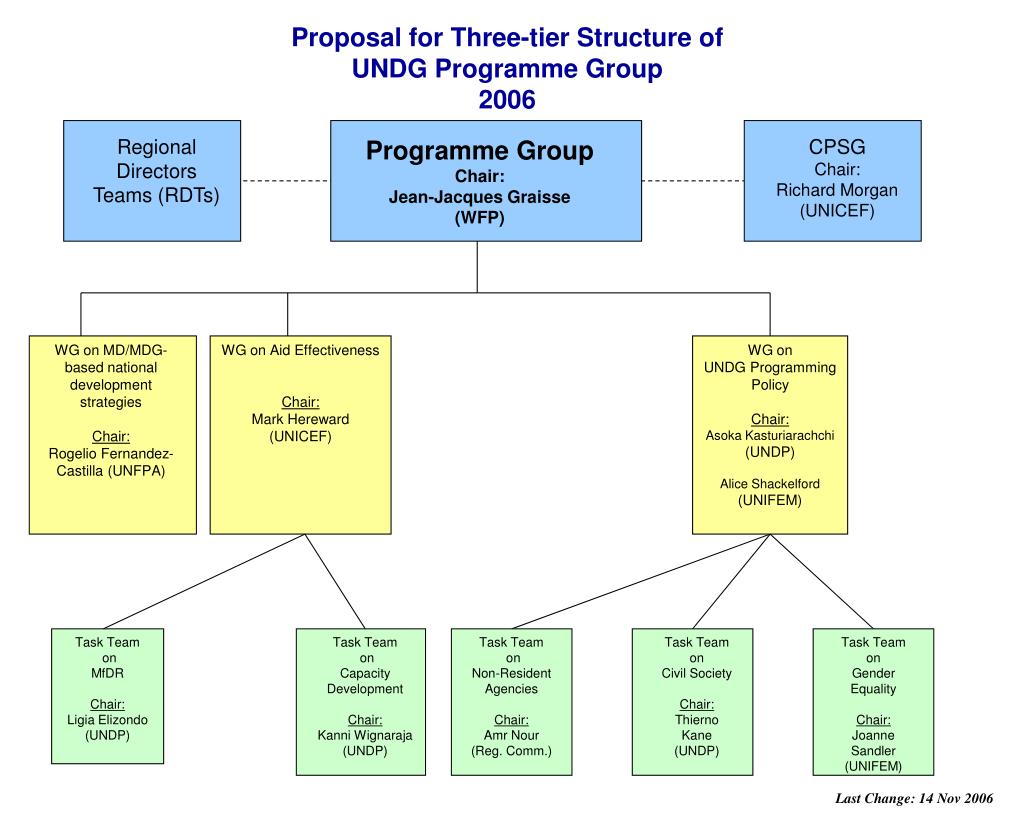 Proposal for Three-tier Structure of UNDG Programme Group 2006

Regional Directors Teams (RDTs)

Programme Group
Chair:
Jean-Jacques Graisse
(WFP)

CPSG
Chair:
Richard Morgan
(UNICEF)

WG on MD/MDG-based national development strategies

Chair:
Rogelio Fernandez-Castilla (UNFPA)

WG on Aid Effectiveness

Chair:
Mark Hereward
(UNICEF)

WG on
UNDG Programming Policy

Chair:
Asoka Kasturiarachchi
(UNDP)

Alice Shackelford
(UNIFEM)

Task Team
on
MfDR

Chair:
Ligia Elizondo
(UNDP)

Task Team
on
Capacity Development

Chair:
Kanni Wignaraja
(UNDP)

Task Team
on
Non-Resident Agencies

Chair:
Amr Nour
(Reg. Comm.)

Task Team
on
Civil Society

Chair:
Thierno
Kane
(UNDP)

Task Team
on
Gender Equality

Chair:
Joanne
Sandler
(UNIFEM)

Last Change: 14 Nov 2006